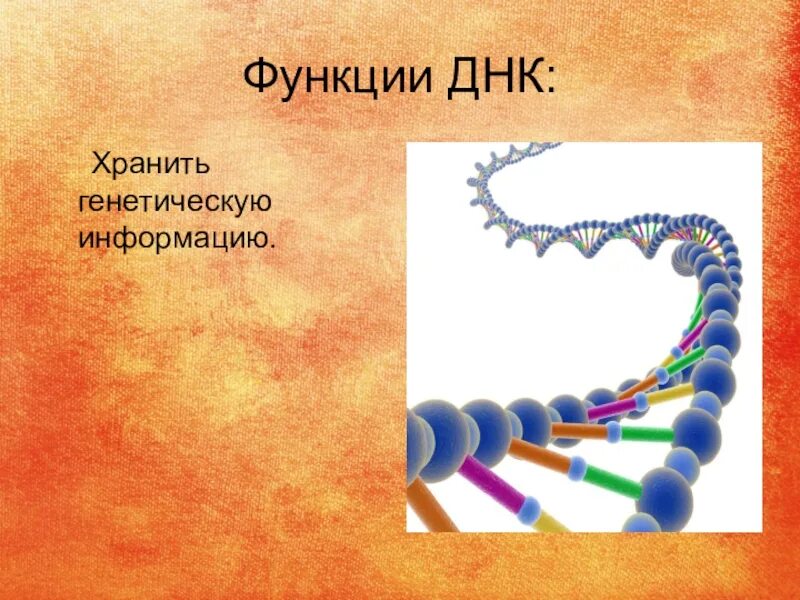 Функции ДНК:

Хранить генетическую информацию.